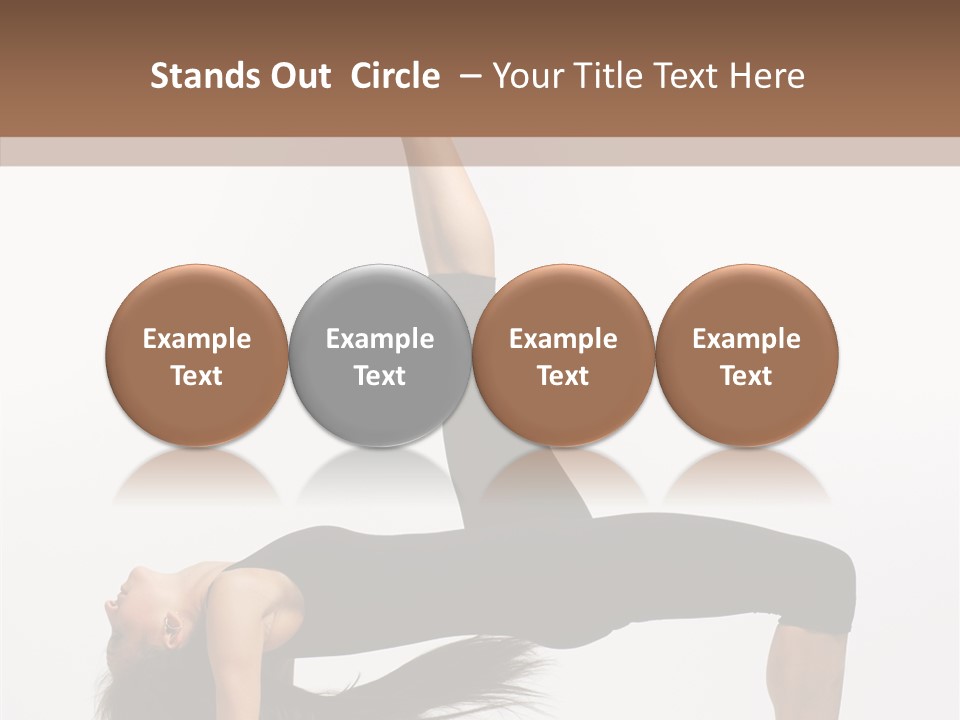 Stands Out Circle – Your Title Text Here

Example Text

Example Text

Example Text

Example Text